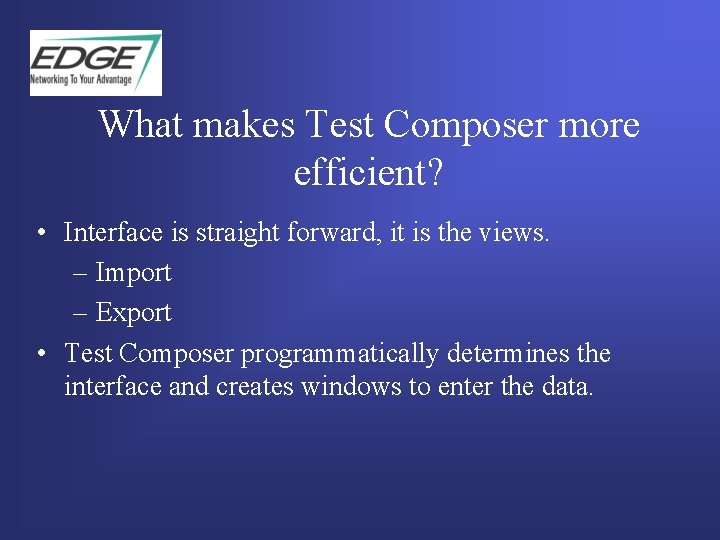 EDGE
Networking To Your Advantage

What makes Test Composer more efficient?

• Interface is straight forward, it is the views.
– Import
– Export
• Test Composer programmatically determines the interface and creates windows to enter the data.